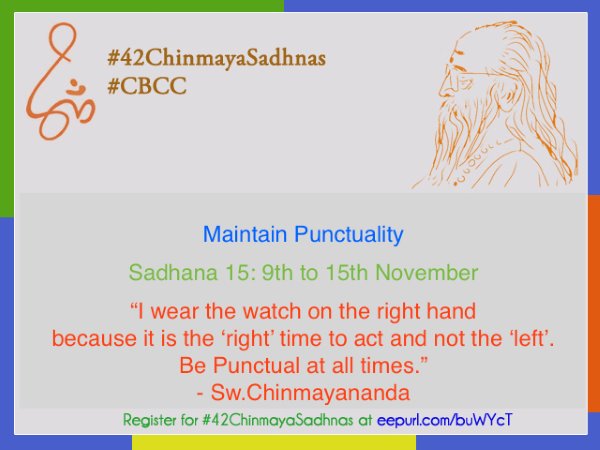 #42ChinmayaSadhnas
#CBCC

Maintain Punctuality

Sadhana 15: 9th to 15th November

“I wear the watch on the right hand because it is the ‘right’ time to act and not the ‘left’. Be Punctual at all times.”
- Sw.Chinmayananda

Register for #42ChinmayaSadhnas at eepurl.com/buWYcT